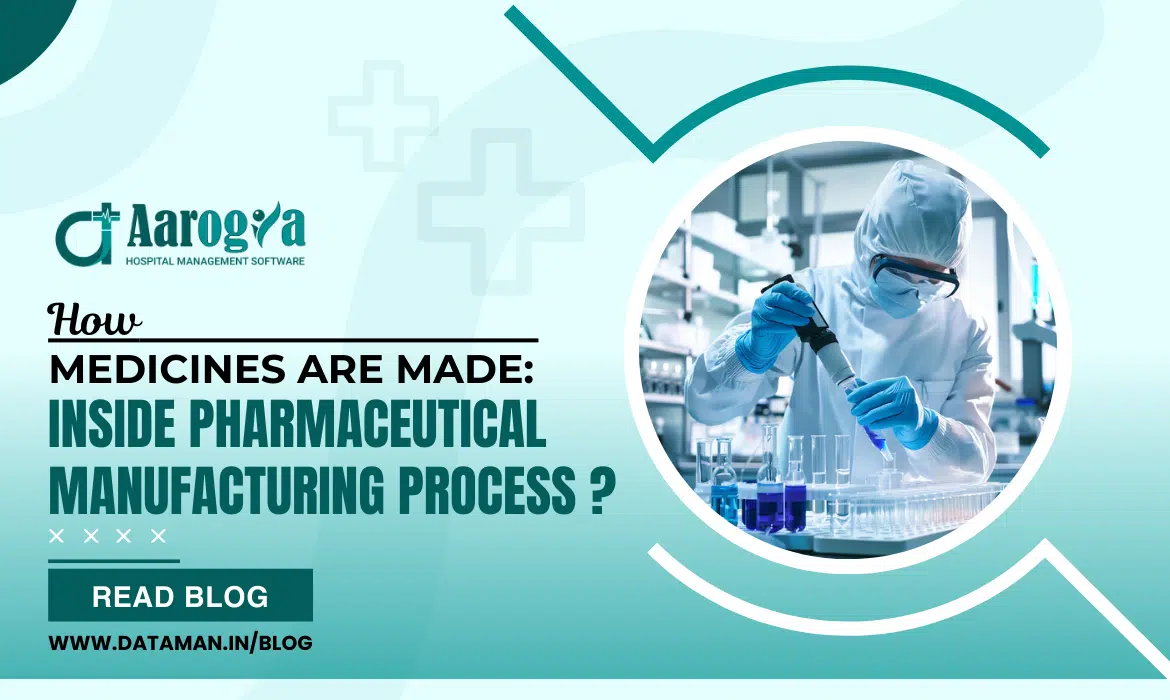 Aarogya
HOSPITAL MANAGEMENT SOFTWARE

How
MEDICINES ARE MADE:
INSIDE PHARMACEUTICAL MANUFACTURING PROCESS ?

× × × ×

READ BLOG

WWW.DATAMAN.IN/BLOG